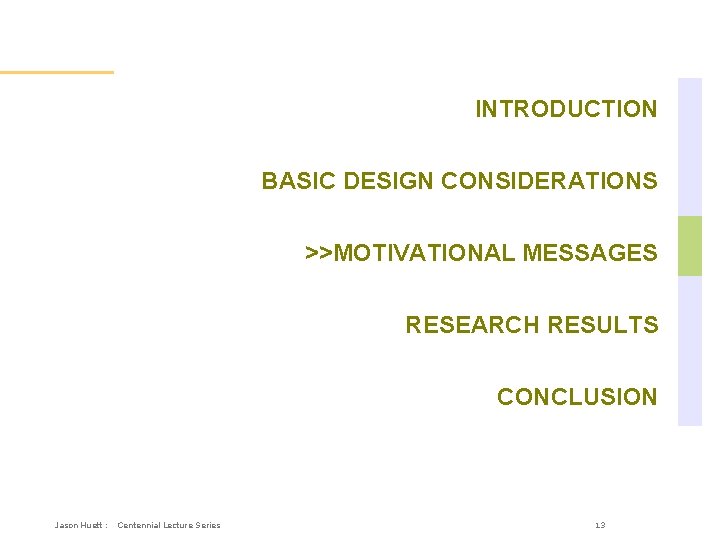 INTRODUCTION

BASIC DESIGN CONSIDERATIONS

>>MOTIVATIONAL MESSAGES

RESEARCH RESULTS

CONCLUSION

Jason Huett : Centennial Lecture Series

13